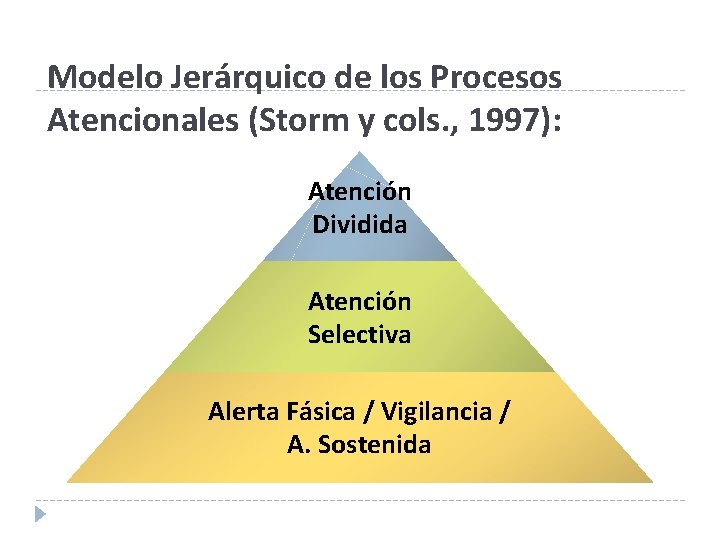 Modelo Jerárquico de los Procesos Atencionales (Storm y cols., 1997):

Atención Dividida

Atención Selectiva

Alerta Fásica / Vigilancia / A. Sostenida